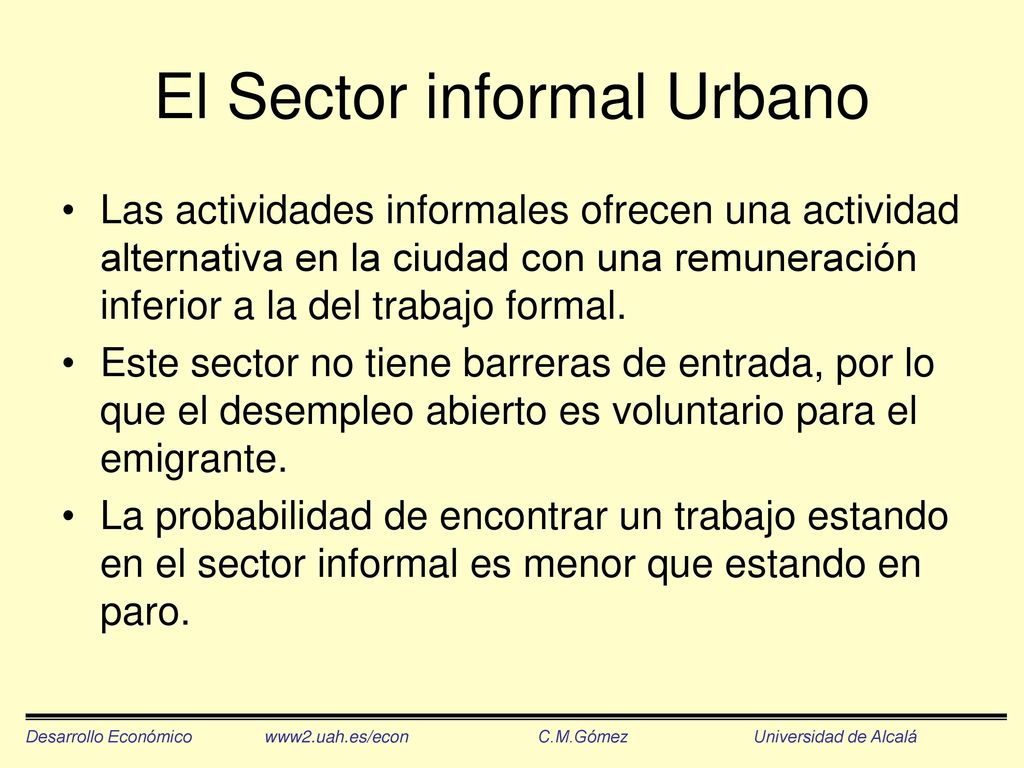 El Sector informal Urbano

• Las actividades informales ofrecen una actividad alternativa en la ciudad con una remuneración inferior a la del trabajo formal.

• Este sector no tiene barreras de entrada, por lo que el desempleo abierto es voluntario para el emigrante.

• La probabilidad de encontrar un trabajo estando en el sector informal es menor que estando en paro.

Desarrollo Económico www2.uah.es/econ C.M.Gómez Universidad de Alcalá